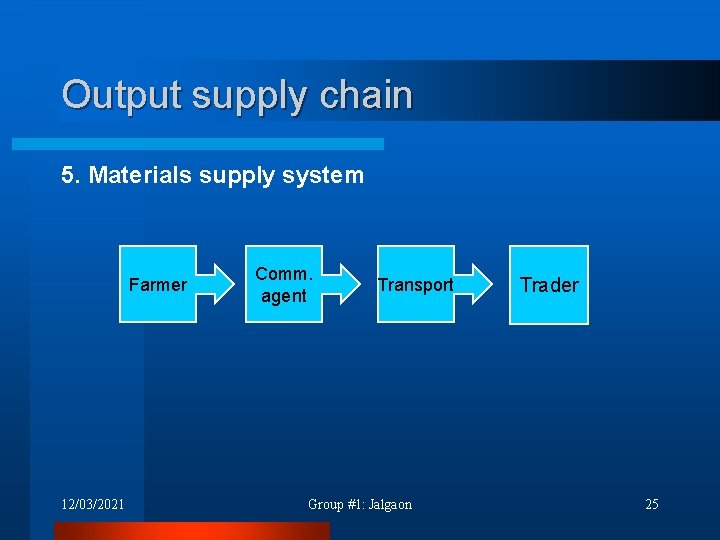 Output supply chain

5. Materials supply system

Farmer

Comm. agent

Transport

Trader

12/03/2021

Group #1: Jalgaon

25